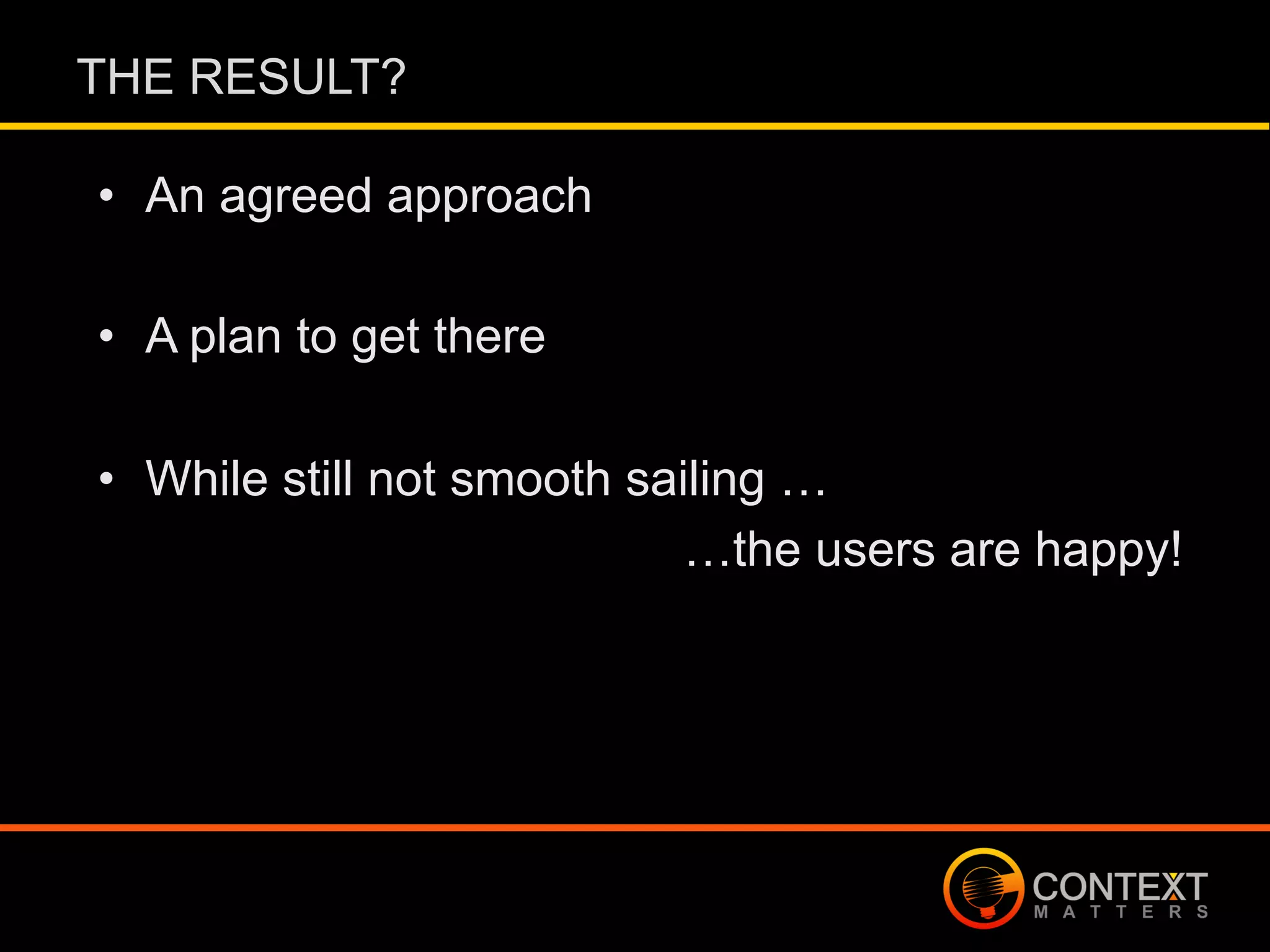 THE RESULT?

• An agreed approach

• A plan to get there

• While still not smooth sailing …

…the users are happy!

CONTEXT
MATTERS